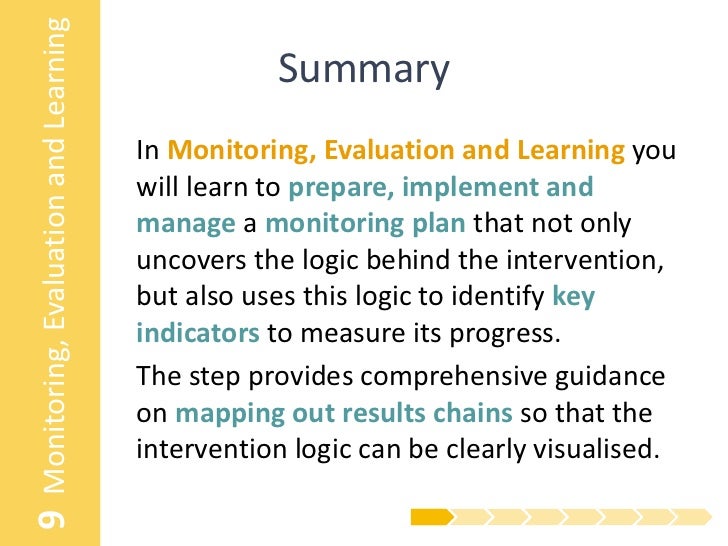 9 Monitoring, Evaluation and Learning

Summary

In Monitoring, Evaluation and Learning you will learn to prepare, implement and manage a monitoring plan that not only uncovers the logic behind the intervention, but also uses this logic to identify key indicators to measure its progress.

The step provides comprehensive guidance on mapping out results chains so that the intervention logic can be clearly visualised.